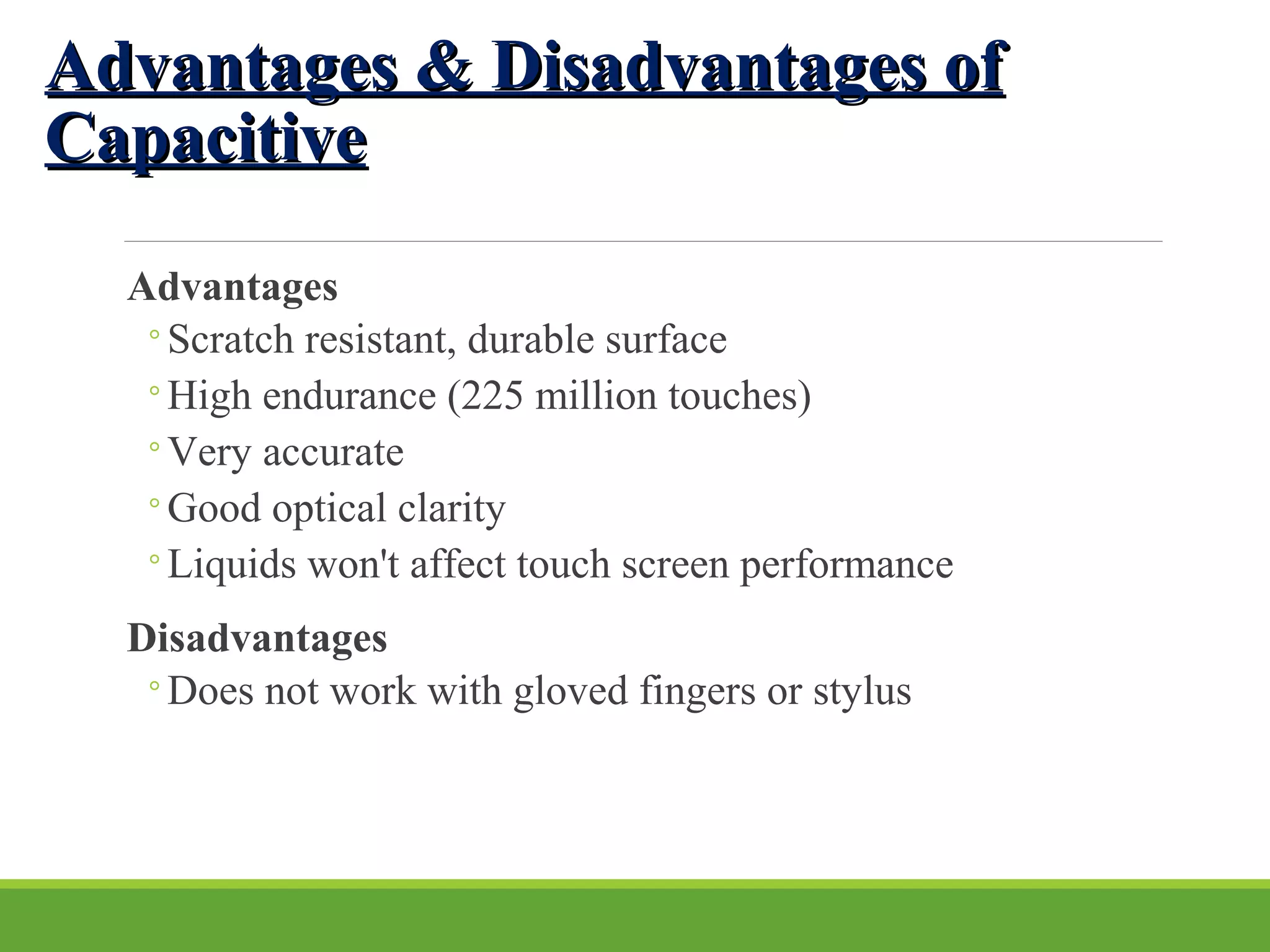 Advantages & Disadvantages of Capacitive

Advantages
◦ Scratch resistant, durable surface
◦ High endurance (225 million touches)
◦ Very accurate
◦ Good optical clarity
◦ Liquids won't affect touch screen performance

Disadvantages
◦ Does not work with gloved fingers or stylus